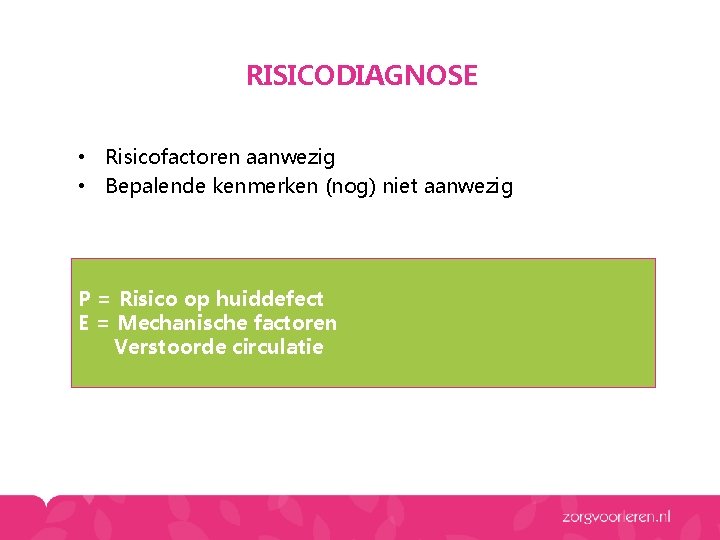 RISICODIAGNOSE

• Risicofactoren aanwezig
• Bepalende kenmerken (nog) niet aanwezig

P = Risico op huiddefect
E = Mechanische factoren
Verstoorde circulatie

zorgvoorleren.nl